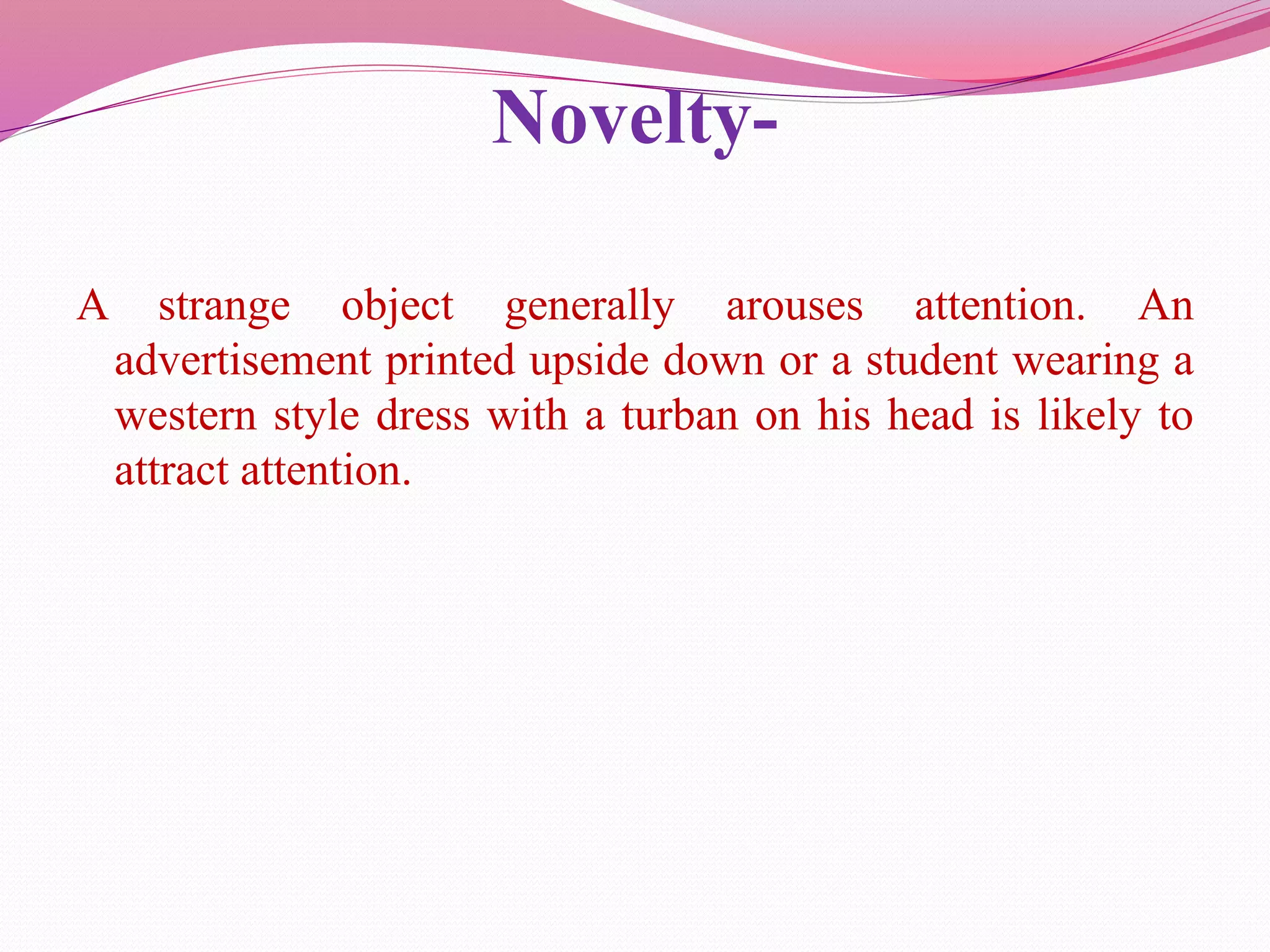 Novelty-

A strange object generally arouses attention. An advertisement printed upside down or a student wearing a western style dress with a turban on his head is likely to attract attention.